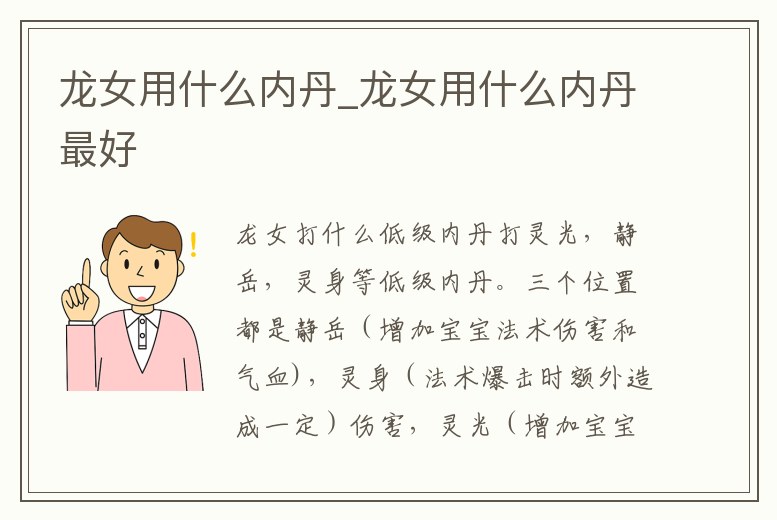 龙女用什么内丹_龙女用什么内丹最好

龙女打什么低级内丹打灵光，静岳，灵身等低级内丹。三个位置都是静岳（增加宝宝法术伤害和气血），灵身（法术爆击时额外造成一定）伤害，灵光（增加宝宝